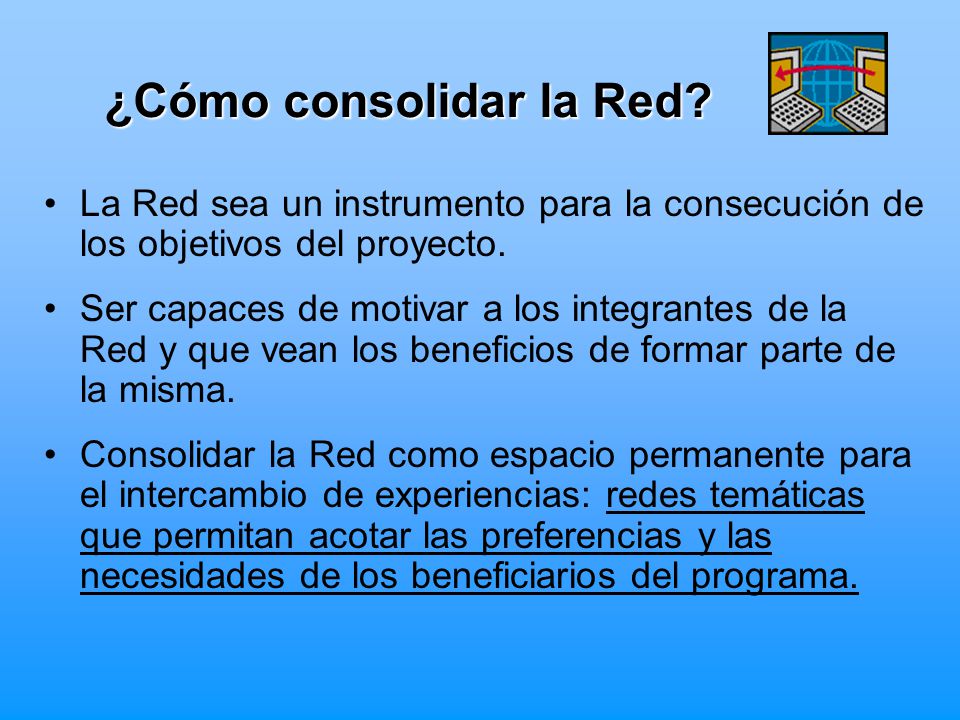 ¿Cómo consolidar la Red?

• La Red sea un instrumento para la consecución de los objetivos del proyecto.

• Ser capaces de motivar a los integrantes de la Red y que vean los beneficios de formar parte de la misma.

• Consolidar la Red como espacio permanente para el intercambio de experiencias: redes temáticas que permitan acotar las preferencias y las necesidades de los beneficiarios del programa.